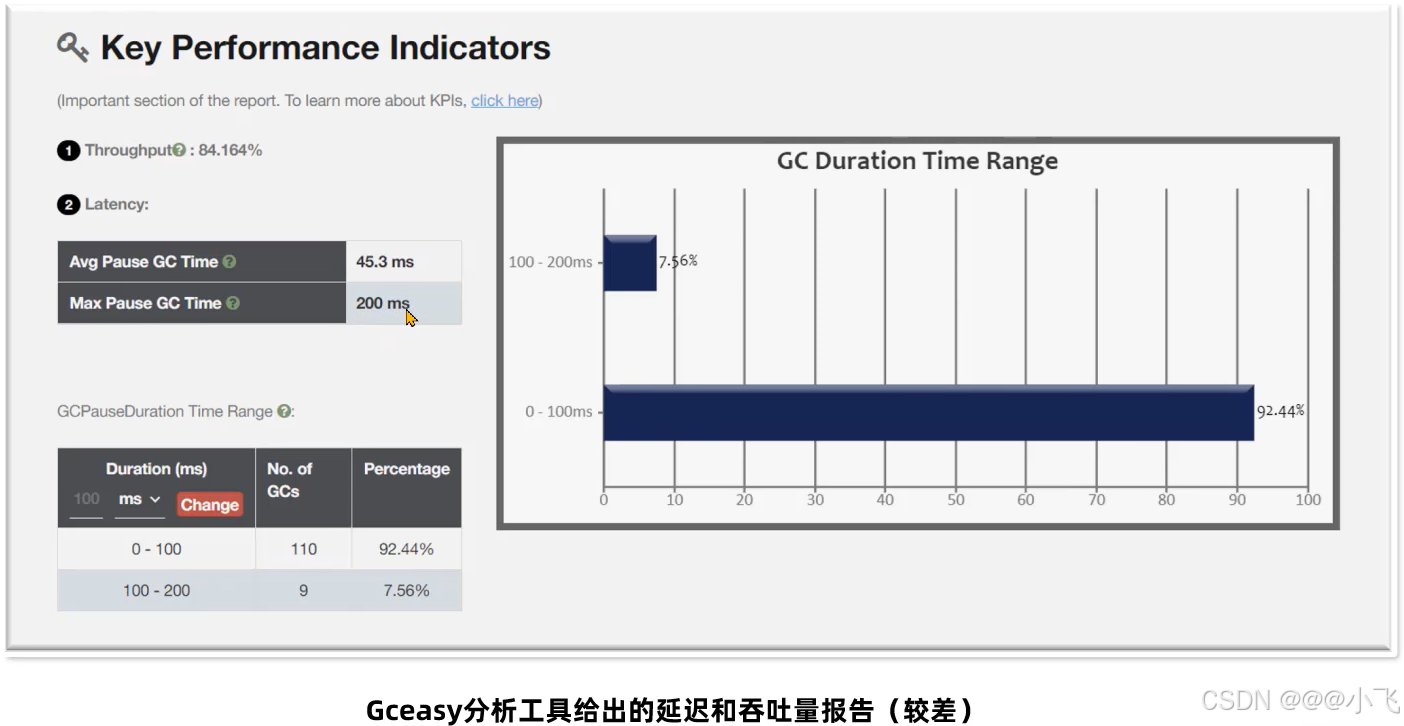 Key Performance Indicators

(Important section of the report. To learn more about KPIs, click here)

1 Throughput : 84.164%

2 Latency:

| Avg Pause GC Time | 45.3 ms |
|---|---|
| Max Pause GC Time | 200 ms |

GCPauseDuration Time Range :

| Duration (ms) 100 ms Change | No. of GCs | Percentage |
|---|---|---|
| 0 - 100 | 110 | 92.44% |
| 100 - 200 | 9 | 7.56% |

GC Duration Time Range

100 - 200ms 7.56%

0 - 100ms 92.44%

0 10 20 30 40 50 60 70 80 90 100

Gceasy分析工具给出的延迟和吞吐量报告（较差）

CSDN @@@小飞